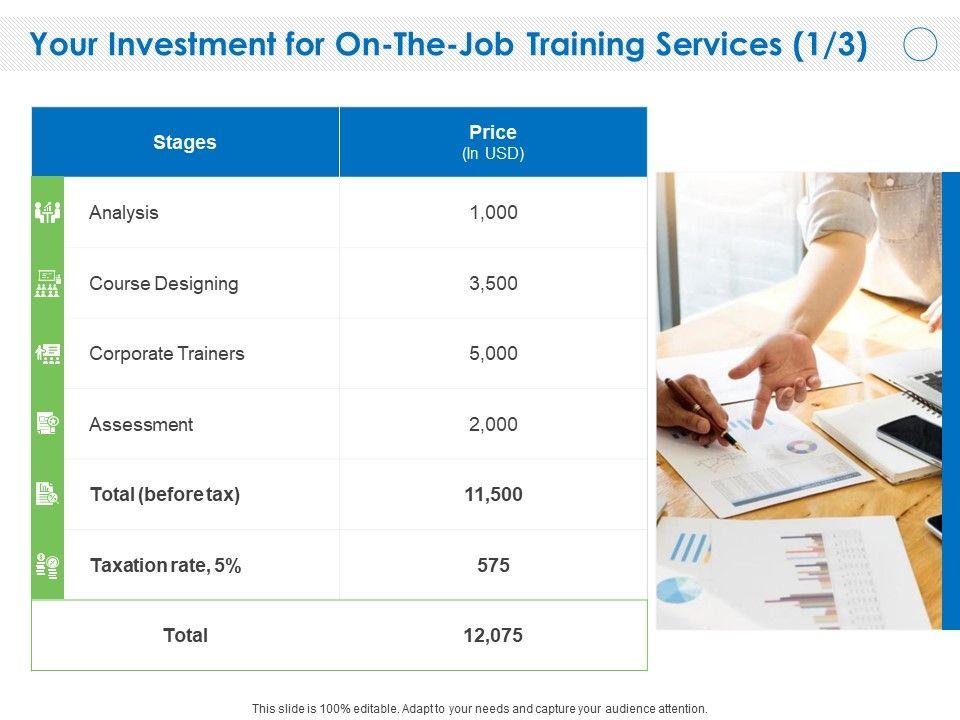 Your Investment for On-The-Job Training Services (1/3)

| Stages | Price (In USD) |
|---|---|
| Analysis | 1,000 |
| Course Designing | 3,500 |
| Corporate Trainers | 5,000 |
| Assessment | 2,000 |
| Total (before tax) | 11,500 |
| Taxation rate, 5% | 575 |
| Total | 12,075 |

This slide is 100% editable. Adapt to your needs and capture your audience attention.